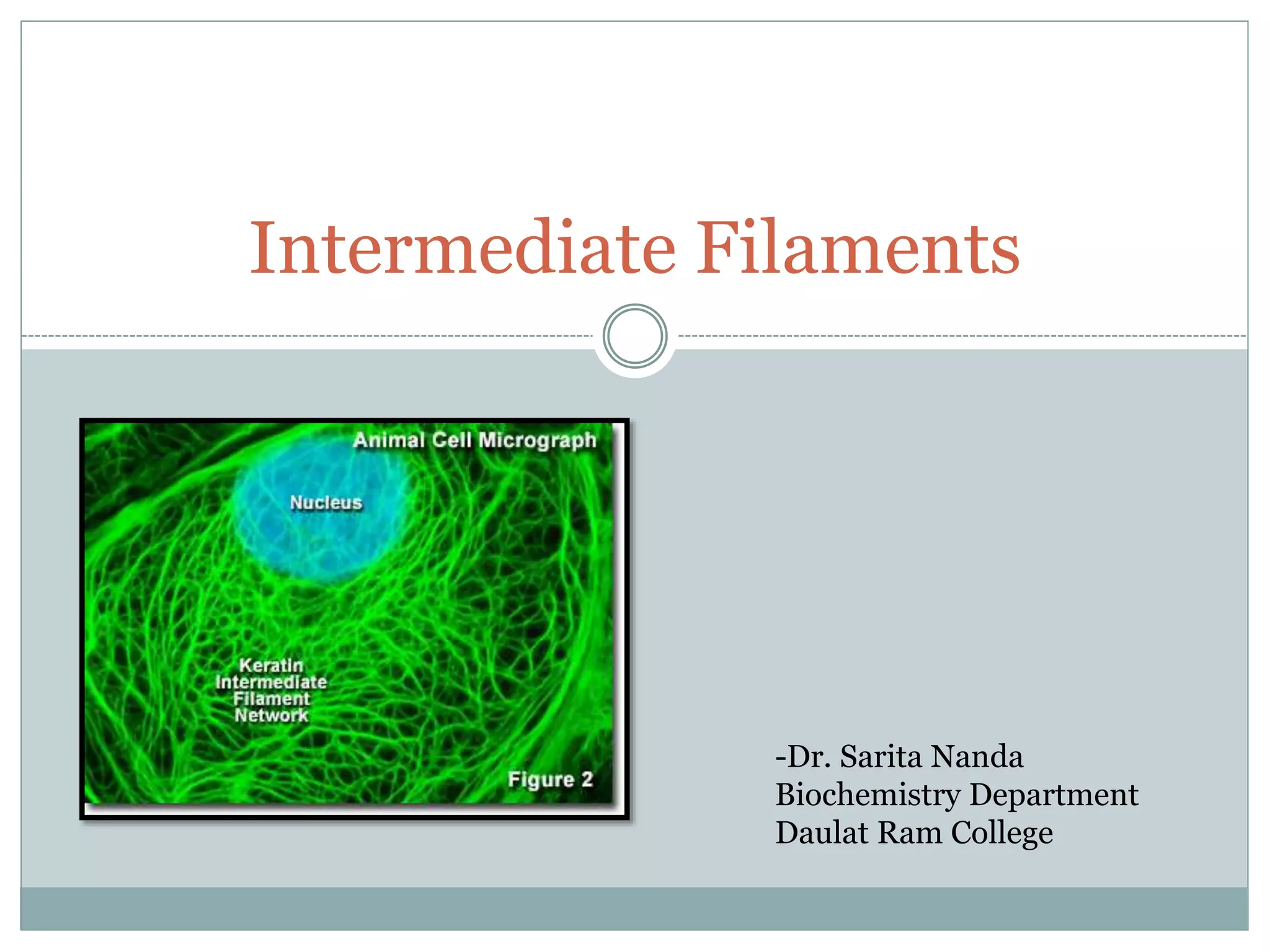 Intermediate Filaments

Animal Cell Micrograph

Nucleus

Keratin Intermediate Filament Network

Figure 2

-Dr. Sarita Nanda
Biochemistry Department
Daulat Ram College